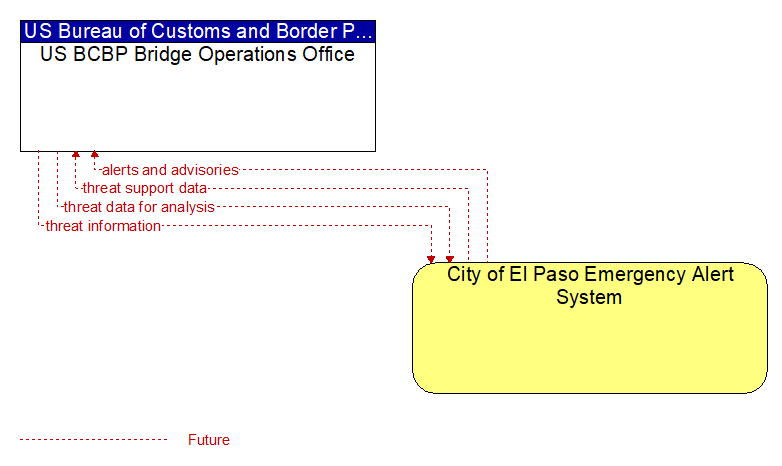 US Bureau of Customs and Border P...
US BCBP Bridge Operations Office

alerts and advisories
threat support data
threat data for analysis
threat information

City of El Paso Emergency Alert System

Future